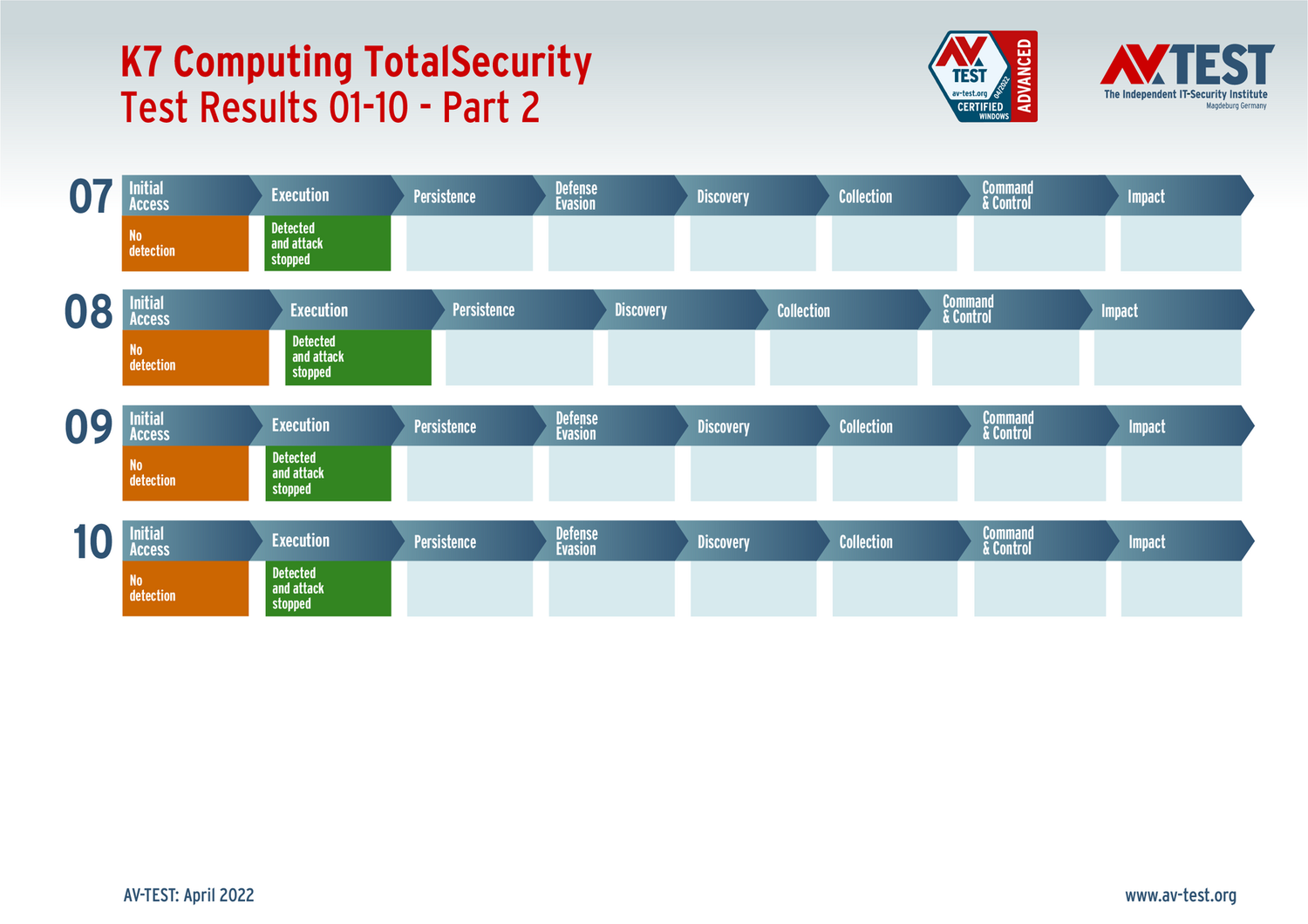 K7 Computing TotalSecurity
Test Results 01-10 - Part 2

AV TEST av-test.org 04/2022 CERTIFIED WINDOWS ADVANCED

AV TEST
The Independent IT-Security Institute
Magdeburg Germany

07
| Initial Access | Execution | Persistence | Defense Evasion | Discovery | Collection | Command & Control | Impact |
|---|---|---|---|---|---|---|---|
| No detection | Detected and attack stopped | | | | | | |

08
| Initial Access | Execution | Persistence | Discovery | Collection | Command & Control | Impact |
|---|---|---|---|---|---|---|
| No detection | Detected and attack stopped | | | | | |

09
| Initial Access | Execution | Persistence | Defense Evasion | Discovery | Collection | Command & Control | Impact |
|---|---|---|---|---|---|---|---|
| No detection | Detected and attack stopped | | | | | | |

10
| Initial Access | Execution | Persistence | Defense Evasion | Discovery | Collection | Command & Control | Impact |
|---|---|---|---|---|---|---|---|
| No detection | Detected and attack stopped | | | | | | |

AV-TEST: April 2022

www.av-test.org